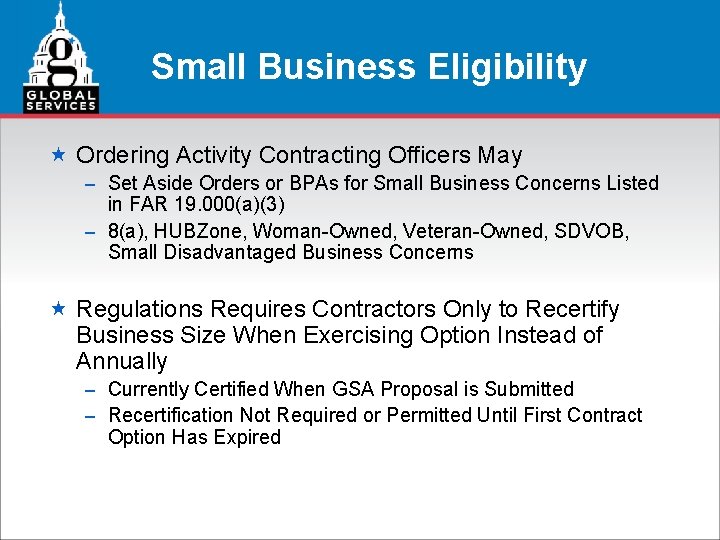 g
GLOBAL SERVICES

Small Business Eligibility

★ Ordering Activity Contracting Officers May
– Set Aside Orders or BPAs for Small Business Concerns Listed in FAR 19.000(a)(3)
– 8(a), HUBZone, Woman-Owned, Veteran-Owned, SDVOB, Small Disadvantaged Business Concerns

★ Regulations Requires Contractors Only to Recertify Business Size When Exercising Option Instead of Annually
– Currently Certified When GSA Proposal is Submitted
– Recertification Not Required or Permitted Until First Contract Option Has Expired